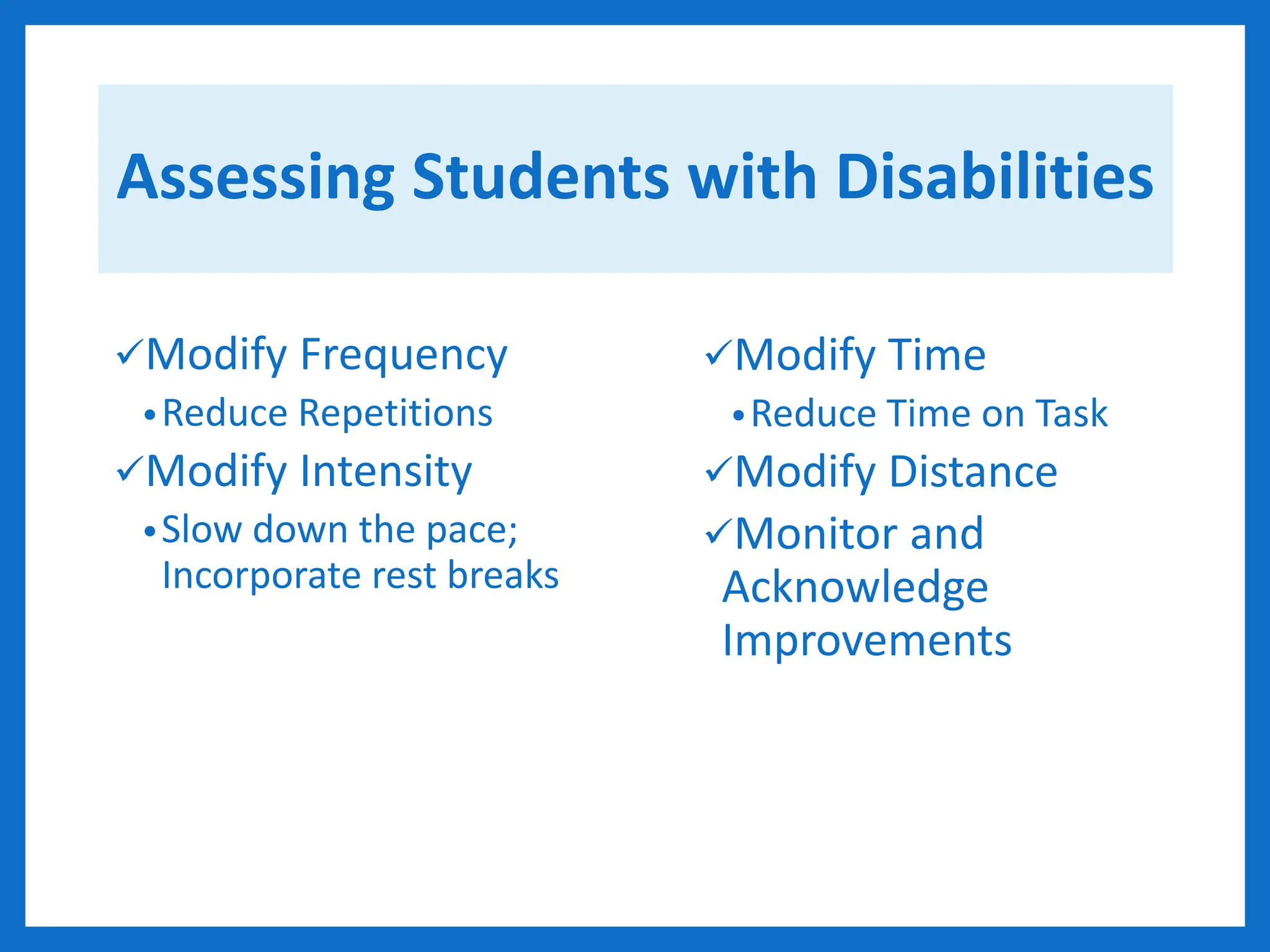 Assessing Students with Disabilities

✓Modify Frequency
• Reduce Repetitions
✓Modify Intensity
• Slow down the pace; Incorporate rest breaks

✓Modify Time
• Reduce Time on Task
✓Modify Distance
✓Monitor and Acknowledge Improvements